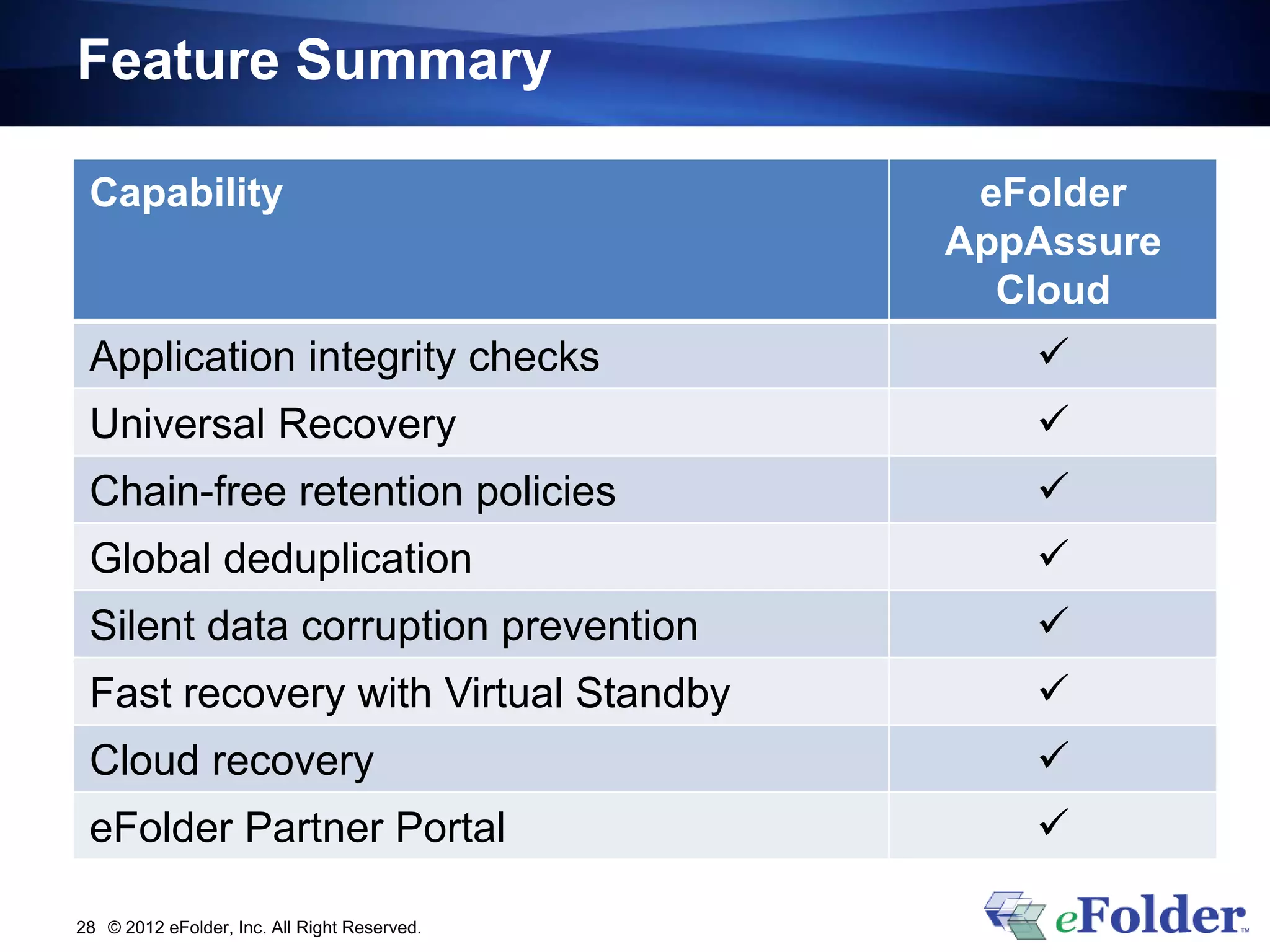 Feature Summary

| Capability | eFolder AppAssure Cloud |
|---|---|
| Application integrity checks | ✓ |
| Universal Recovery | ✓ |
| Chain-free retention policies | ✓ |
| Global deduplication | ✓ |
| Silent data corruption prevention | ✓ |
| Fast recovery with Virtual Standby | ✓ |
| Cloud recovery | ✓ |
| eFolder Partner Portal | ✓ |

28 © 2012 eFolder, Inc. All Right Reserved.

eFolder™